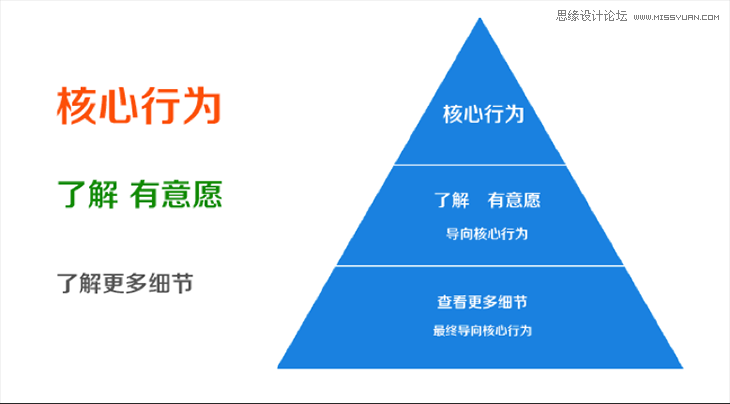 思缘设计论坛 WWW.MISSYUAN.COM

核心行为

了解 有意愿

了解更多细节

核心行为

了解 有意愿
导向核心行为

查看更多细节
最终导向核心行为